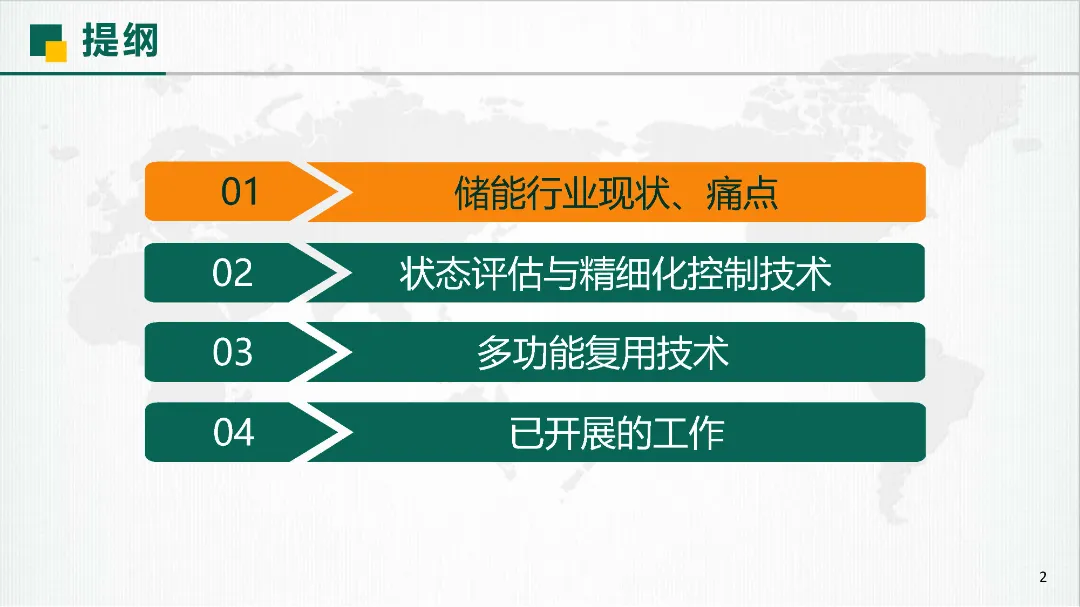 提纲

01 储能行业现状、痛点

02 状态评估与精细化控制技术

03 多功能复用技术

04 已开展的工作

2